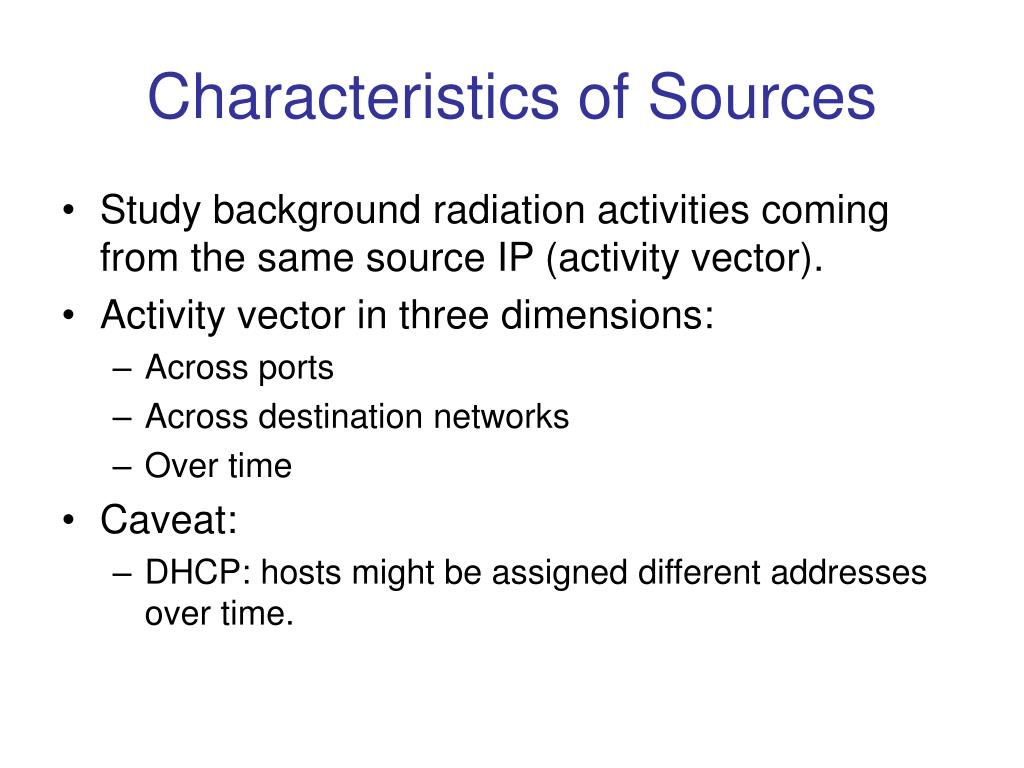 Characteristics of Sources

• Study background radiation activities coming from the same source IP (activity vector).
• Activity vector in three dimensions:
– Across ports
– Across destination networks
– Over time
• Caveat:
– DHCP: hosts might be assigned different addresses over time.